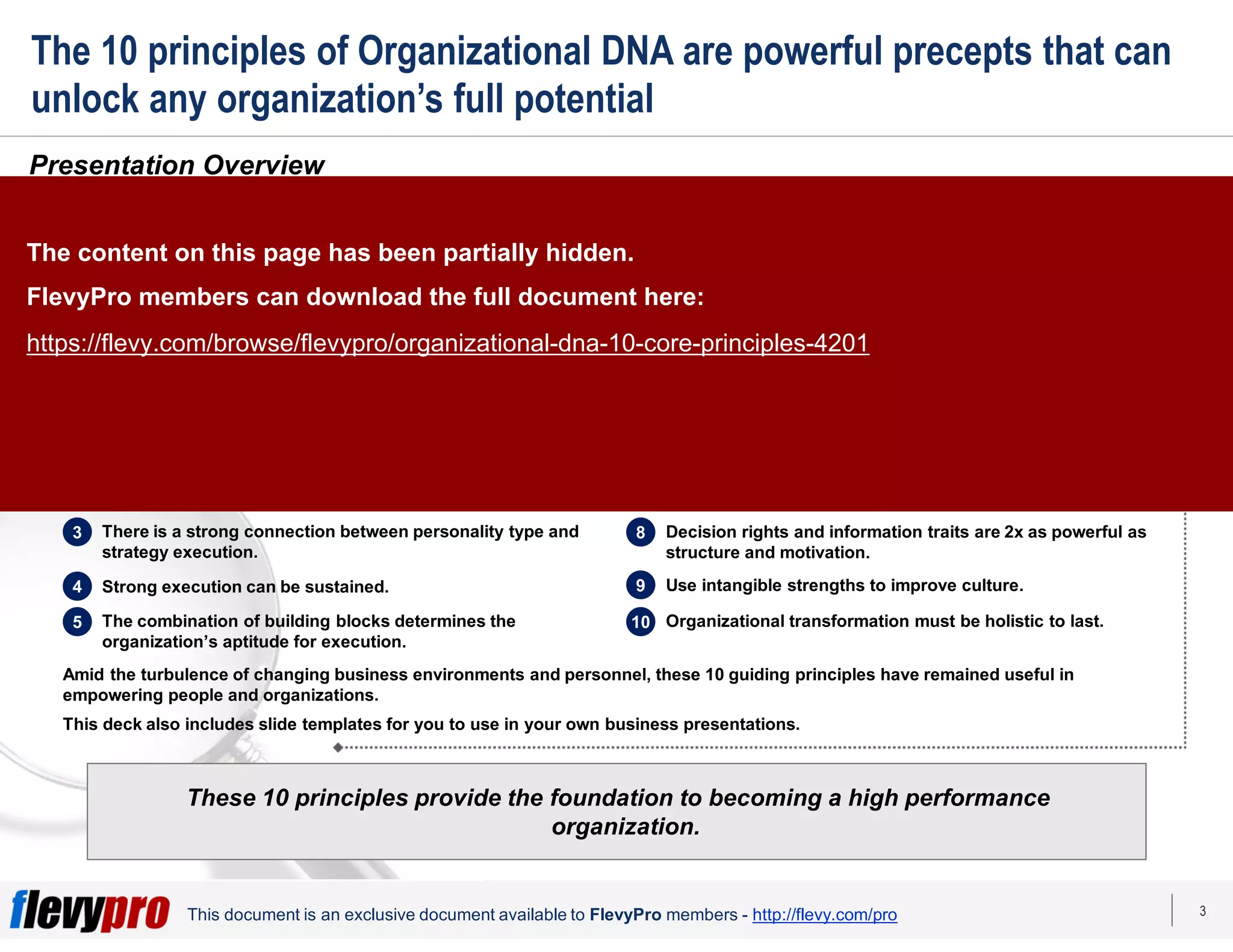 The 10 principles of Organizational DNA are powerful precepts that can unlock any organization's full potential

Presentation Overview

The content on this page has been partially hidden.

FlevyPro members can download the full document here:

https://flevy.com/browse/flevypro/organizational-dna-10-core-principles-4201

3 There is a strong connection between personality type and strategy execution.

4 Strong execution can be sustained.

5 The combination of building blocks determines the organization's aptitude for execution.

8 Decision rights and information traits are 2x as powerful as structure and motivation.

9 Use intangible strengths to improve culture.

10 Organizational transformation must be holistic to last.

Amid the turbulence of changing business environments and personnel, these 10 guiding principles have remained useful in empowering people and organizations.

This deck also includes slide templates for you to use in your own business presentations.

These 10 principles provide the foundation to becoming a high performance organization.

flevypro This document is an exclusive document available to FlevyPro members - http://flevy.com/pro

3